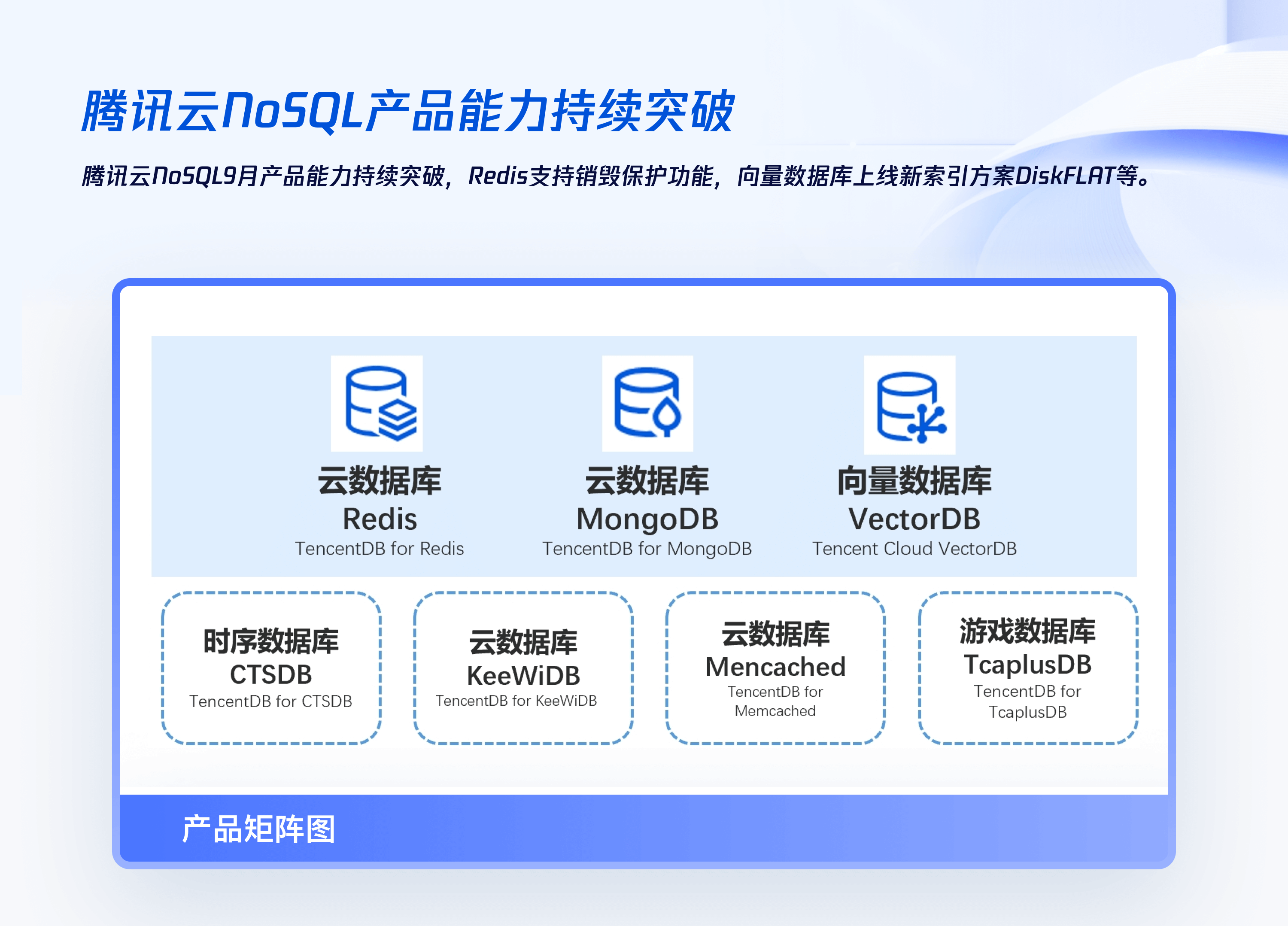 腾讯云NoSQL产品能力持续突破

腾讯云NoSQL9月产品能力持续突破，Redis支持销毁保护功能，向量数据库上线新索引方案DiskFLAT等。

云数据库
Redis
TencentDB for Redis

云数据库
MongoDB
TencentDB for MongoDB

向量数据库
VectorDB
Tencent Cloud VectorDB

时序数据库
CTSDB
TencentDB for CTSDB

云数据库
KeeWiDB
TencentDB for KeeWiDB

云数据库
Mencached
TencentDB for Memcached

游戏数据库
TcaplusDB
TencentDB for TcaplusDB

产品矩阵图